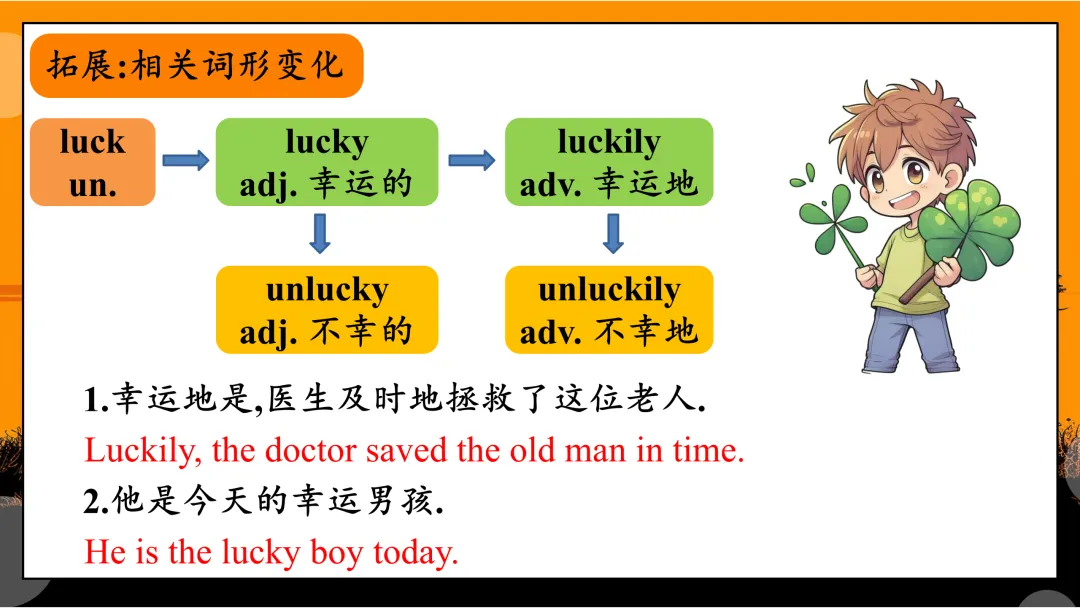 拓展:相关词形变化

luck
un.

lucky
adj. 幸运的

luckily
adv. 幸运地

unlucky
adj. 不幸的

unluckily
adv. 不幸地

1.幸运地是,医生及时地拯救了这位老人.

Luckily, the doctor saved the old man in time.

2.他是今天的幸运男孩.

He is the lucky boy today.